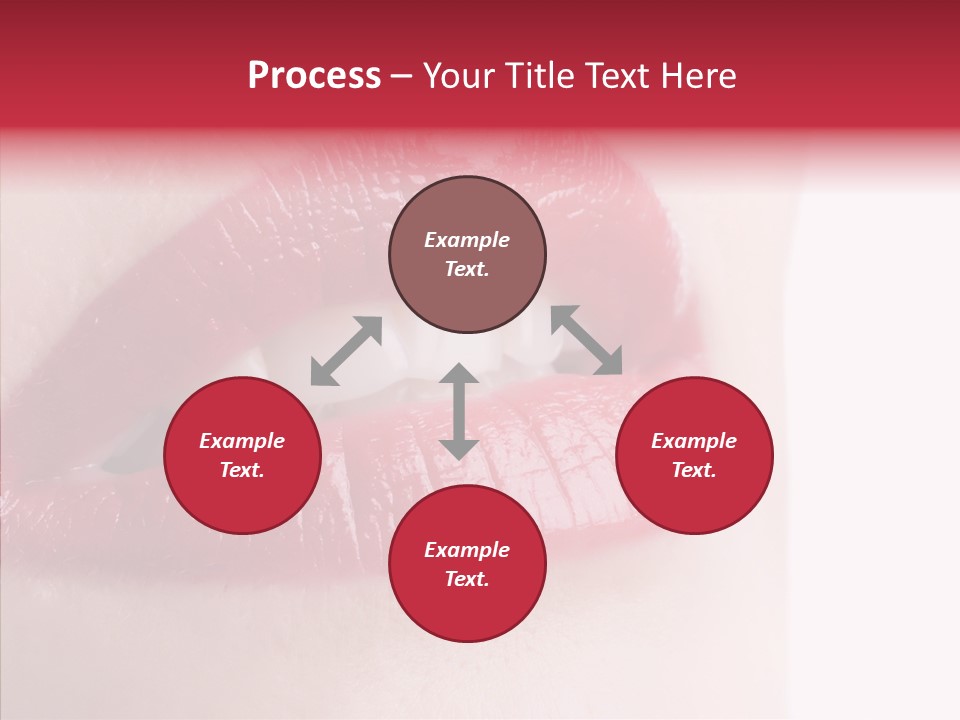 Process – Your Title Text Here

Example Text.

Example Text.

Example Text.

Example Text.